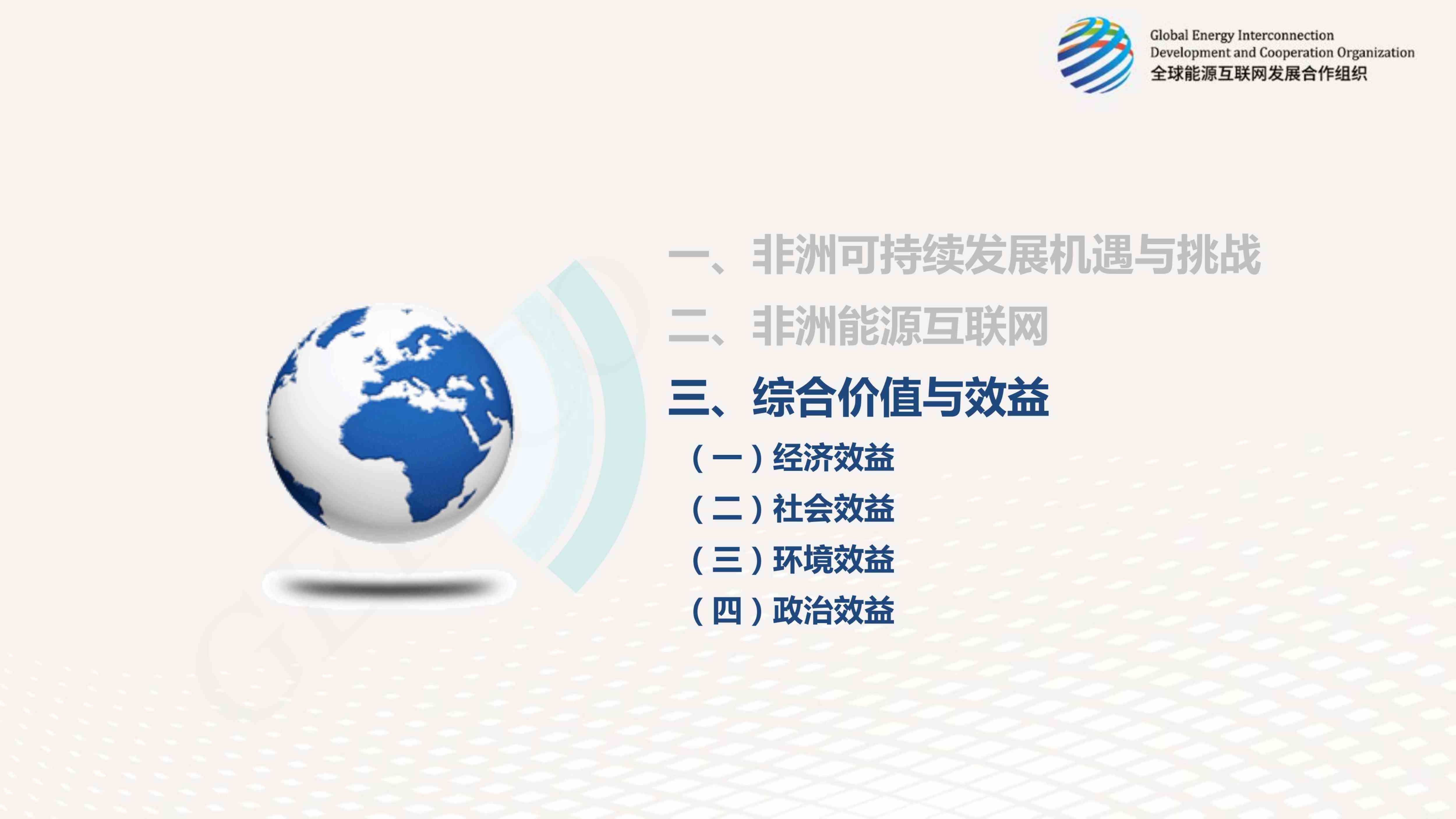 Global Energy Interconnection
Development and Cooperation Organization
全球能源互联网发展合作组织

一、非洲可持续发展机遇与挑战

二、非洲能源互联网

三、综合价值与效益

（一）经济效益

（二）社会效益

（三）环境效益

（四）政治效益